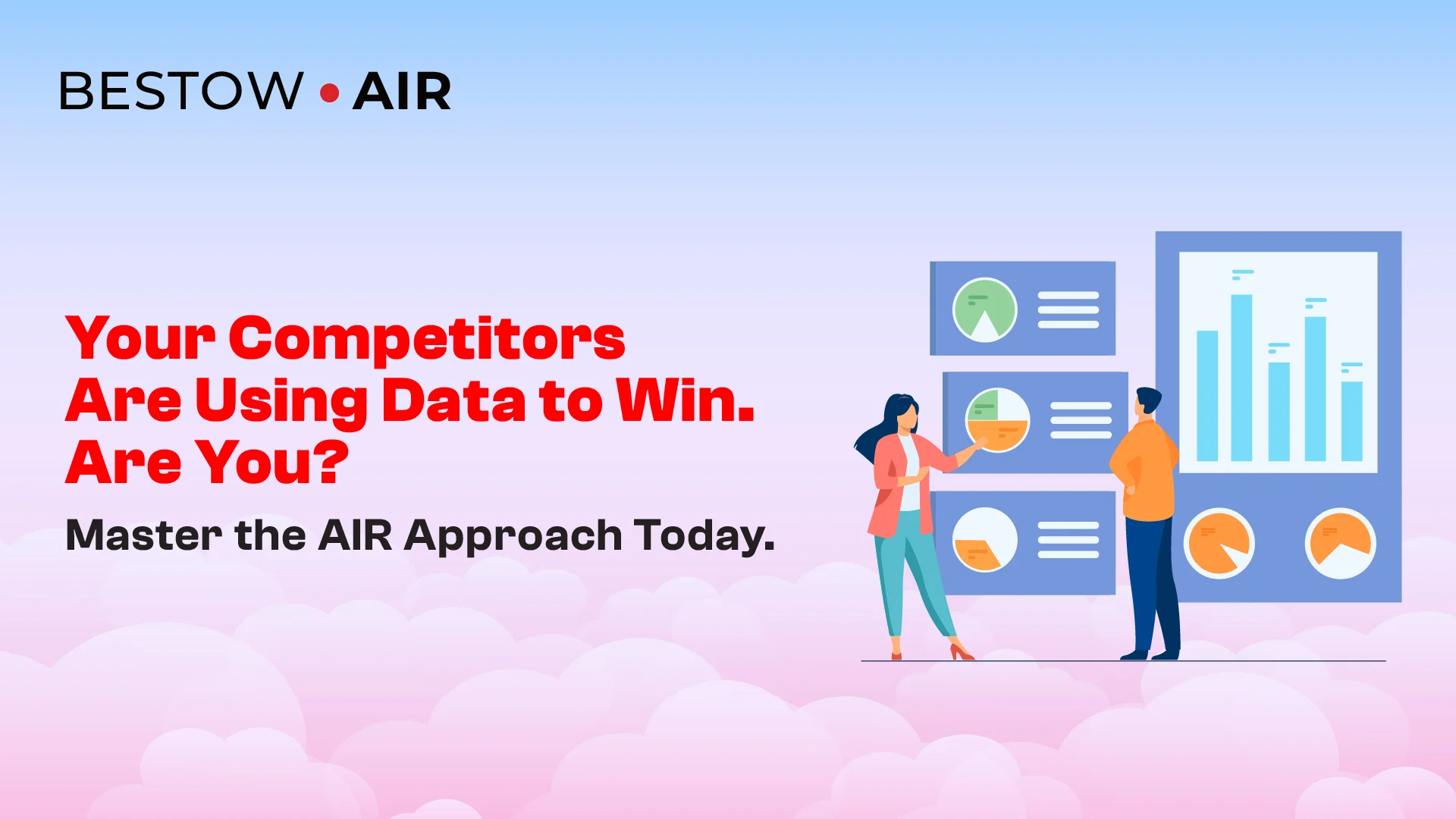 BESTOW • AIR

Your Competitors Are Using Data to Win. Are You?

Master the AIR Approach Today.